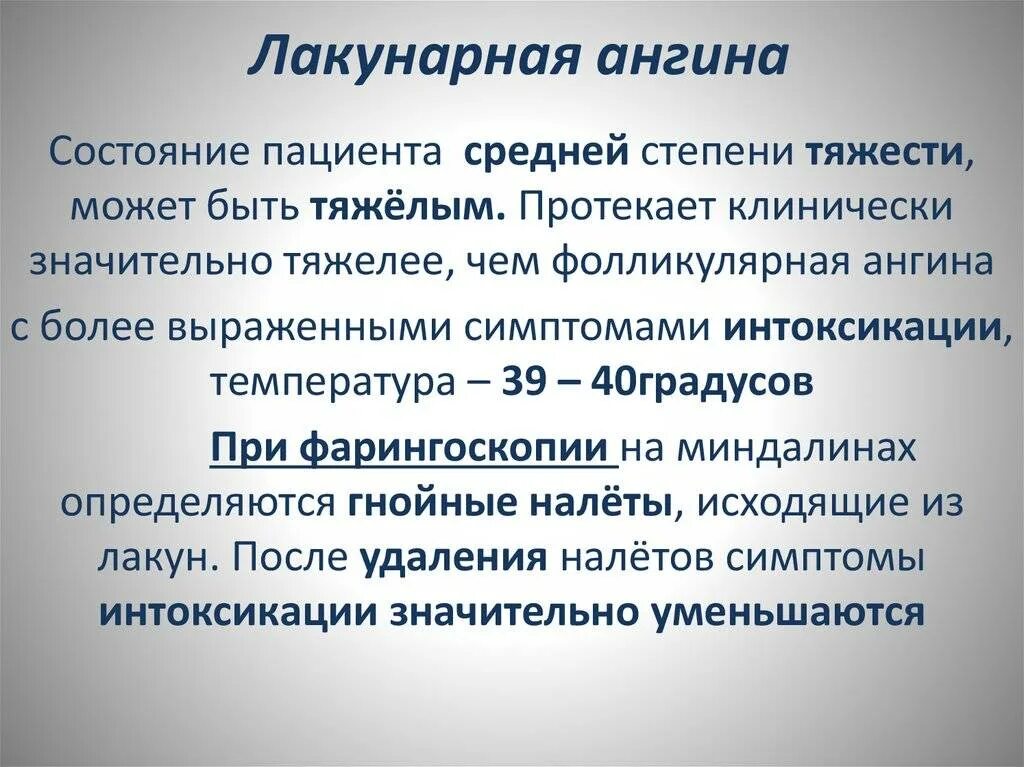 Лакунарная ангина

Состояние пациента средней степени тяжести, может быть тяжёлым. Протекает клинически значительно тяжелее, чем фолликулярная ангина с более выраженными симптомами интоксикации, температура – 39 – 40градусов

При фарингоскопии на миндалинах определяются гнойные налёты, исходящие из лакун. После удаления налётов симптомы интоксикации значительно уменьшаются